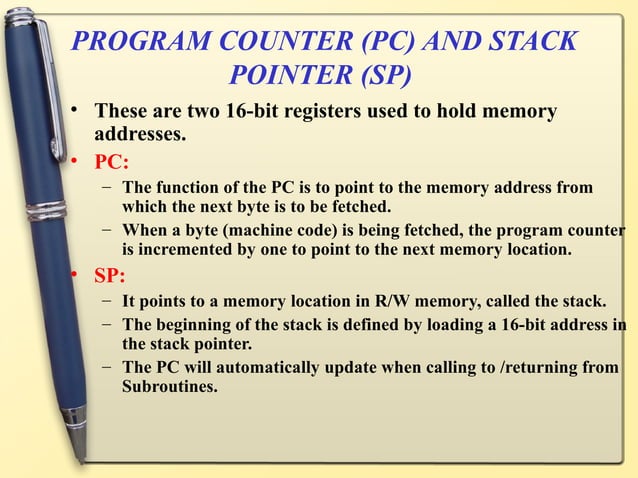 PROGRAM COUNTER (PC) AND STACK POINTER (SP)

• These are two 16-bit registers used to hold memory addresses.

• PC:
– The function of the PC is to point to the memory address from which the next byte is to be fetched.
– When a byte (machine code) is being fetched, the program counter is incremented by one to point to the next memory location.

• SP:
– It points to a memory location in R/W memory, called the stack.
– The beginning of the stack is defined by loading a 16-bit address in the stack pointer.
– The PC will automatically update when calling to /returning from Subroutines.